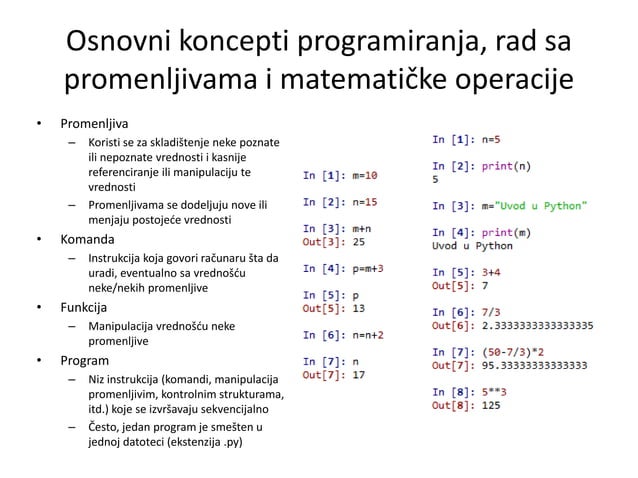 Osnovni koncepti programiranja, rad sa promenljivama i matematičke operacije

• Promenljiva
– Koristi se za skladištenje neke poznate ili nepoznate vrednosti i kasnije referenciranje ili manipulaciju te vrednosti
– Promenljivama se dodeljuju nove ili menjaju postojeće vrednosti
• Komanda
– Instrukcija koja govori računaru šta da uradi, eventualno sa vrednošću neke/nekih promenljive
• Funkcija
– Manipulacija vrednošću neke promenljive
• Program
– Niz instrukcija (komandi, manipulacija promenljivim, kontrolnim strukturama, itd.) koje se izvršavaju sekvencijalno
– Često, jedan program je smešten u jednoj datoteci (ekstenzija .py)

In [1]: m=10

In [2]: n=15

In [3]: m+n
Out[3]: 25

In [4]: p=m+3

In [5]: p
Out[5]: 13

In [6]: n=n+2

In [7]: n
Out[7]: 17

In [1]: n=5

In [2]: print(n)
5

In [3]: m="Uvod u Python"

In [4]: print(m)
Uvod u Python

In [5]: 3+4
Out[5]: 7

In [6]: 7/3
Out[6]: 2.3333333333333335

In [7]: (50-7/3)*2
Out[7]: 95.33333333333333

In [8]: 5**3
Out[8]: 125